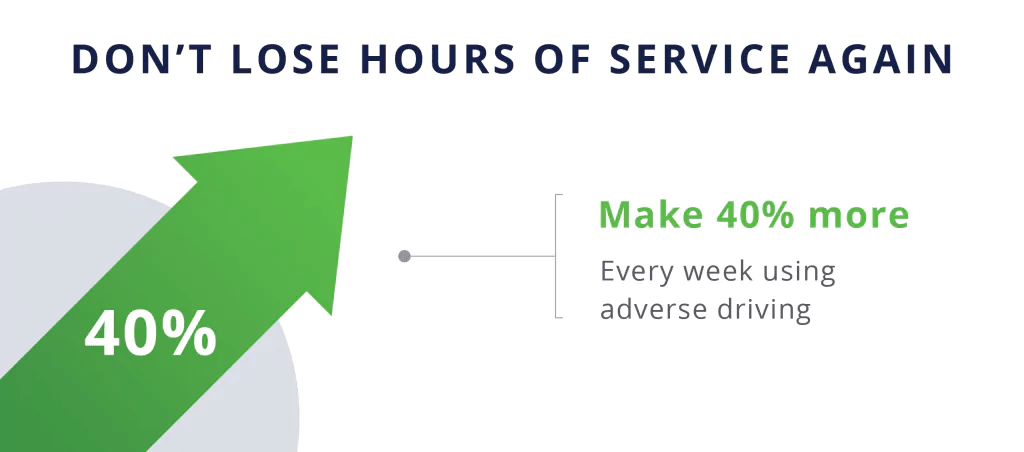 DON’T LOSE HOURS OF SERVICE AGAIN

40%

Make 40% more

Every week using adverse driving